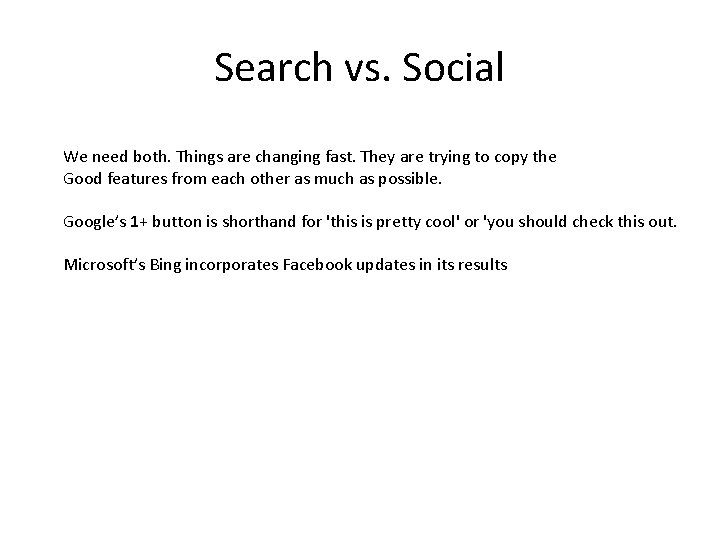 Search vs. Social

We need both. Things are changing fast. They are trying to copy the Good features from each other as much as possible.

Google's 1+ button is shorthand for 'this is pretty cool' or 'you should check this out.

Microsoft's Bing incorporates Facebook updates in its results